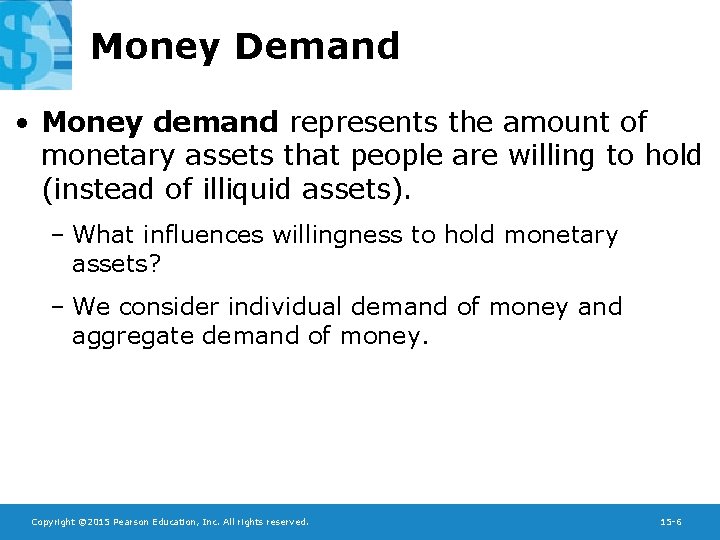 Money Demand

• Money demand represents the amount of monetary assets that people are willing to hold (instead of illiquid assets).

– What influences willingness to hold monetary assets?

– We consider individual demand of money and aggregate demand of money.

Copyright ©2015 Pearson Education, Inc. All rights reserved.

15-6